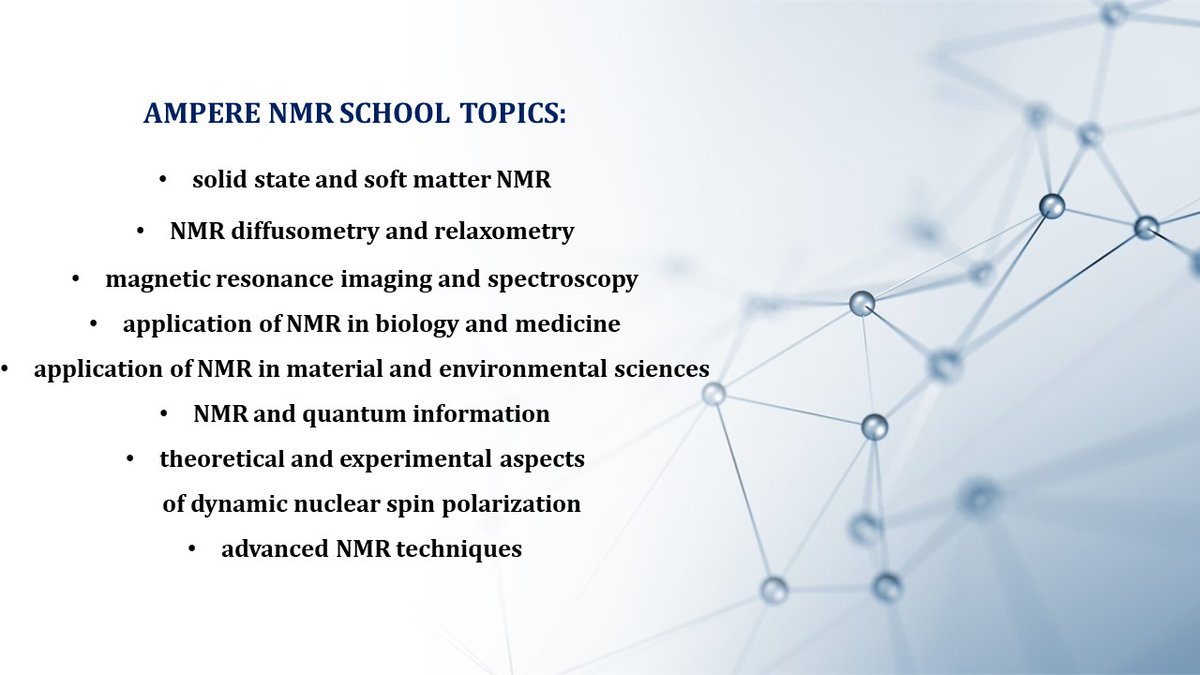 AMPERE NMR SCHOOL TOPICS:

• solid state and soft matter NMR
• NMR diffusometry and relaxometry
• magnetic resonance imaging and spectroscopy
• application of NMR in biology and medicine
• application of NMR in material and environmental sciences
• NMR and quantum information
• theoretical and experimental aspects of dynamic nuclear spin polarization
• advanced NMR techniques